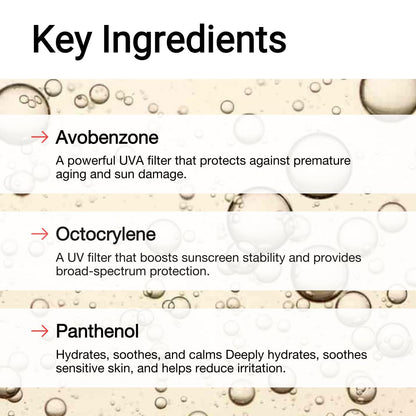 Key Ingredients

→ Avobenzone

A powerful UVA filter that protects against premature aging and sun damage.

→ Octocrylene

A UV filter that boosts sunscreen stability and provides broad-spectrum protection.

→ Panthenol

Hydrates, soothes, and calms Deeply hydrates, soothes sensitive skin, and helps reduce irritation.